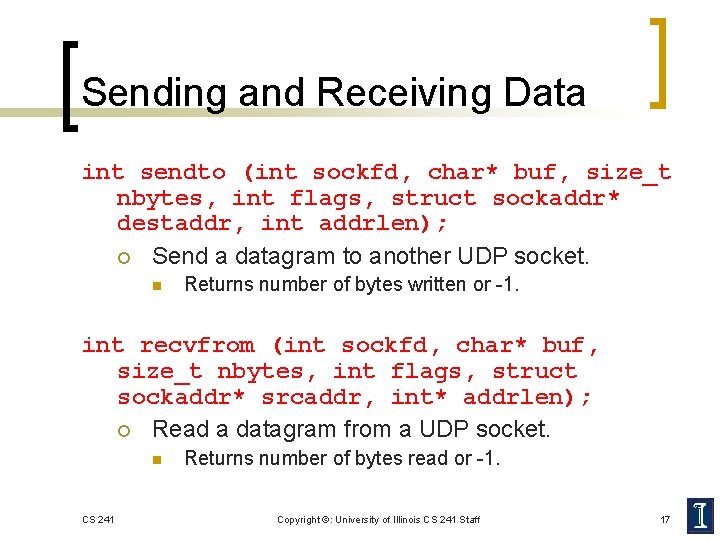 Sending and Receiving Data

int sendto (int sockfd, char* buf, size_t nbytes, int flags, struct sockaddr* destaddr, int addrlen);

Send a datagram to another UDP socket.

Returns number of bytes written or -1.

int recvfrom (int sockfd, char* buf, size_t nbytes, int flags, struct sockaddr* srcaddr, int* addrlen);

Read a datagram from a UDP socket.

Returns number of bytes read or -1.

CS 241

Copyright ©: University of Illinois CS 241 Staff

17